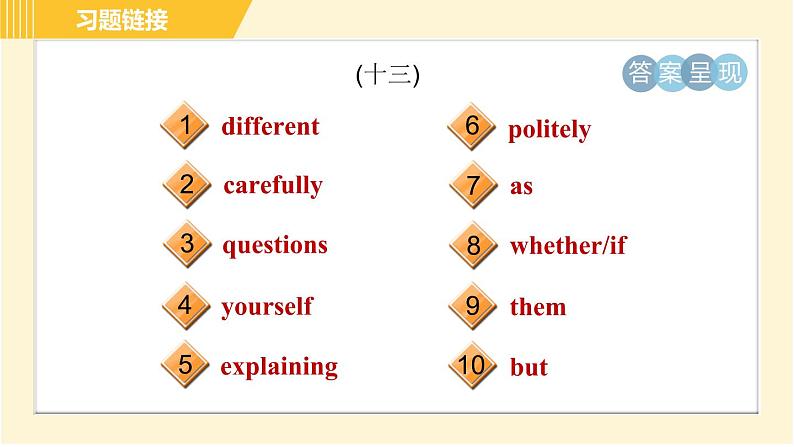 习题链接

(十三)

答案呈现

1 different
2 carefully
3 questions
4 yourself
5 explaining

6 politely
7 as
8 whether/if
9 them
10 but